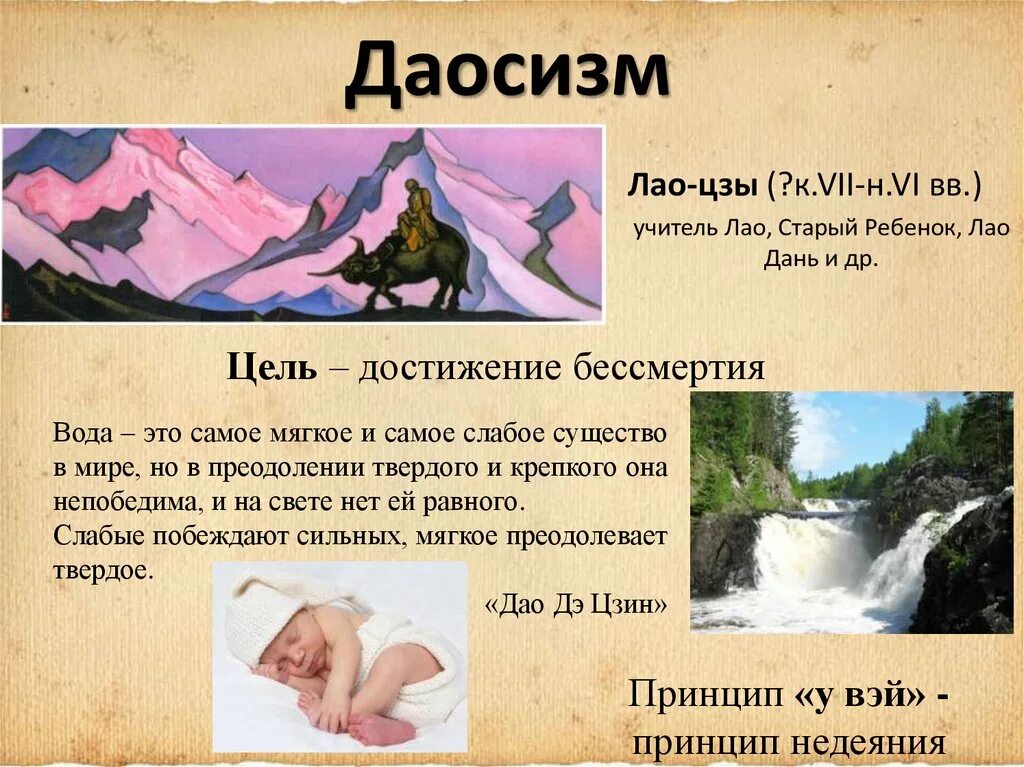 Даосизм

Лао-цзы (?к.VII-н.VI вв.)

учитель Лао, Старый Ребенок, Лао Дань и др.

Цель – достижение бессмертия

Вода – это самое мягкое и самое слабое существо в мире, но в преодолении твердого и крепкого она непобедима, и на свете нет ей равного.
Слабые побеждают сильных, мягкое преодолевает твердое.

«Дао Дэ Цзин»

Принцип «у вэй» - принцип недеяния